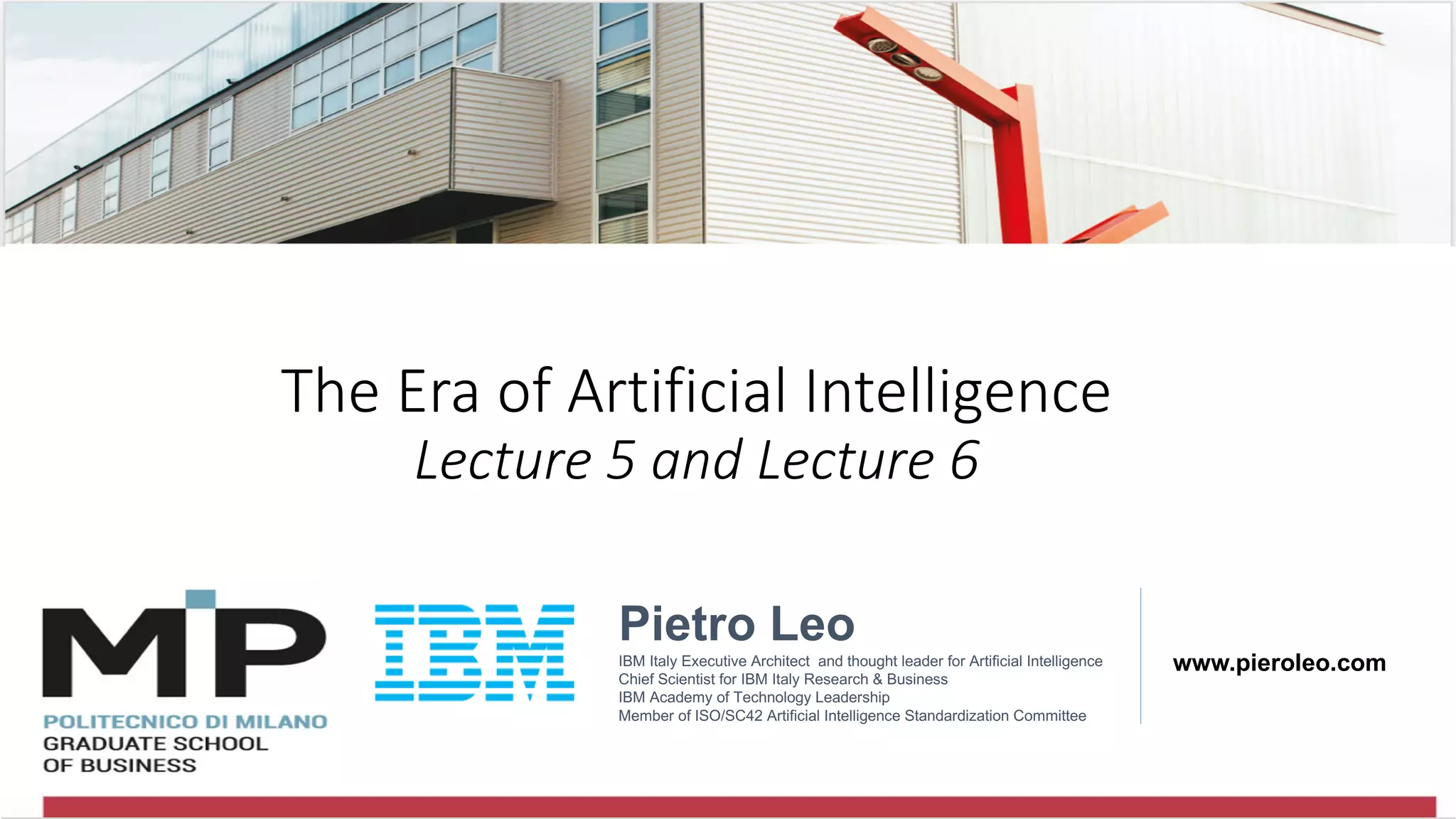 The Era of Artificial Intelligence
Lecture 5 and Lecture 6

MIP
POLITECNICO DI MILANO
GRADUATE SCHOOL
OF BUSINESS

IBM

Pietro Leo
IBM Italy Executive Architect and thought leader for Artificial Intelligence
Chief Scientist for IBM Italy Research & Business
IBM Academy of Technology Leadership
Member of ISO/SC42 Artificial Intelligence Standardization Committee

www.pieroleo.com